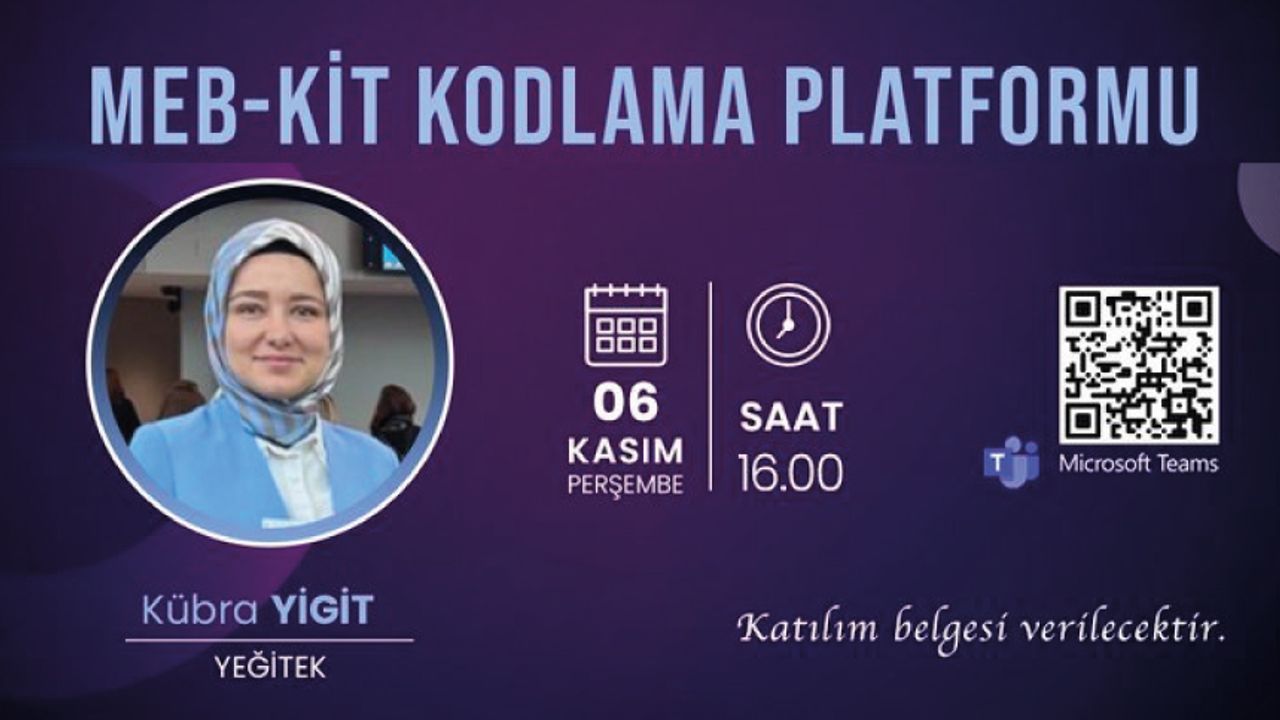 MEB-KİT KODLAMA PLATFORMU

06
KASIM
PERŞEMBE

SAAT
16.00

Microsoft Teams

Kübra YİGİT
YEĞİTEK

Katılım belgesi verilecektir.